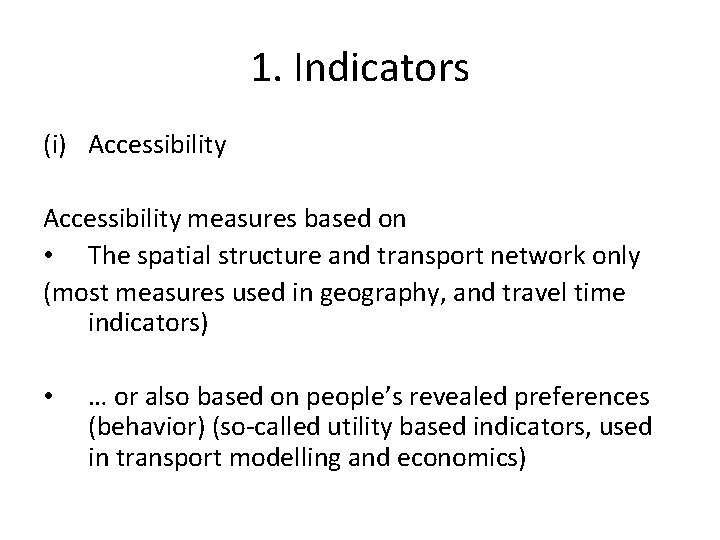 1. Indicators

(i) Accessibility

Accessibility measures based on
• The spatial structure and transport network only
(most measures used in geography, and travel time indicators)

• … or also based on people’s revealed preferences (behavior) (so-called utility based indicators, used in transport modelling and economics)